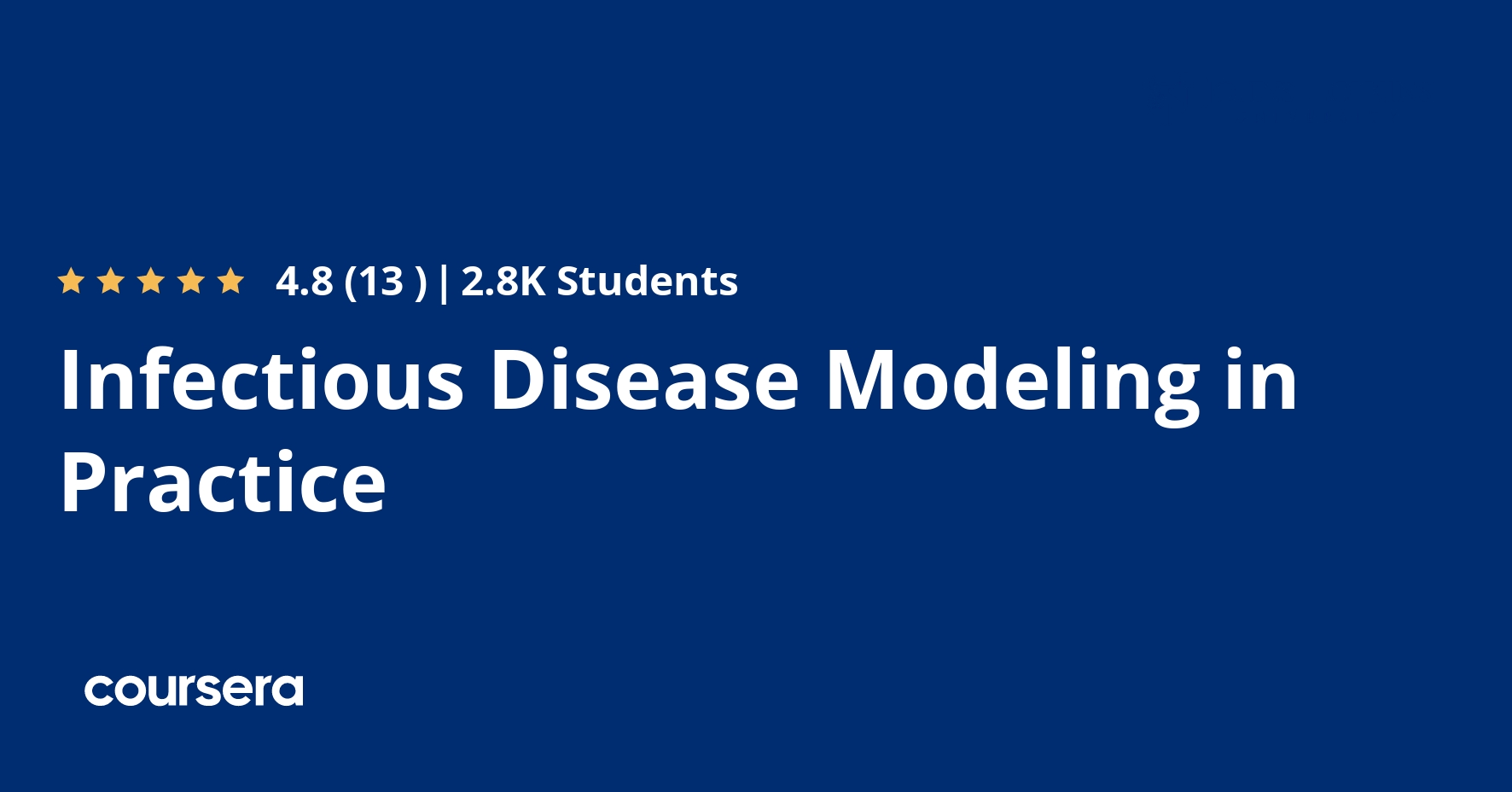 4.8 (13 ) | 2.8K Students

Infectious Disease Modeling in Practice

coursera